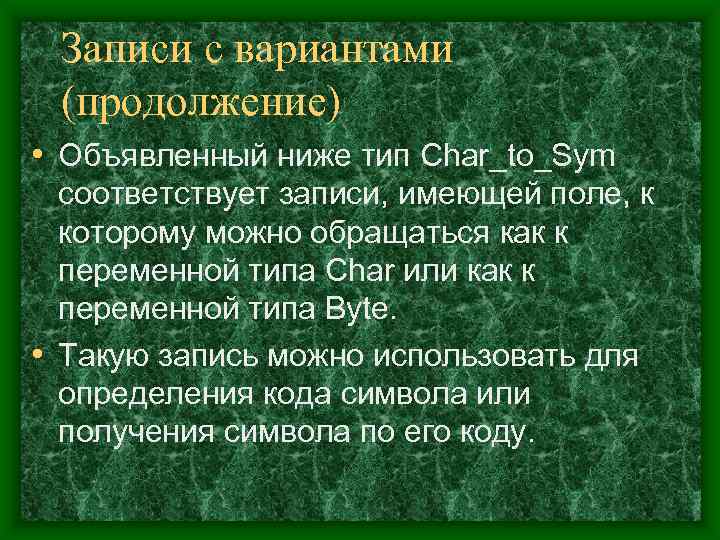 Записи с вариантами (продолжение)

• Объявленный ниже тип Char_to_Sym соответствует записи, имеющей поле, к которому можно обращаться как к переменной типа Char или как к переменной типа Byte.

• Такую запись можно использовать для определения кода символа или получения символа по его коду.